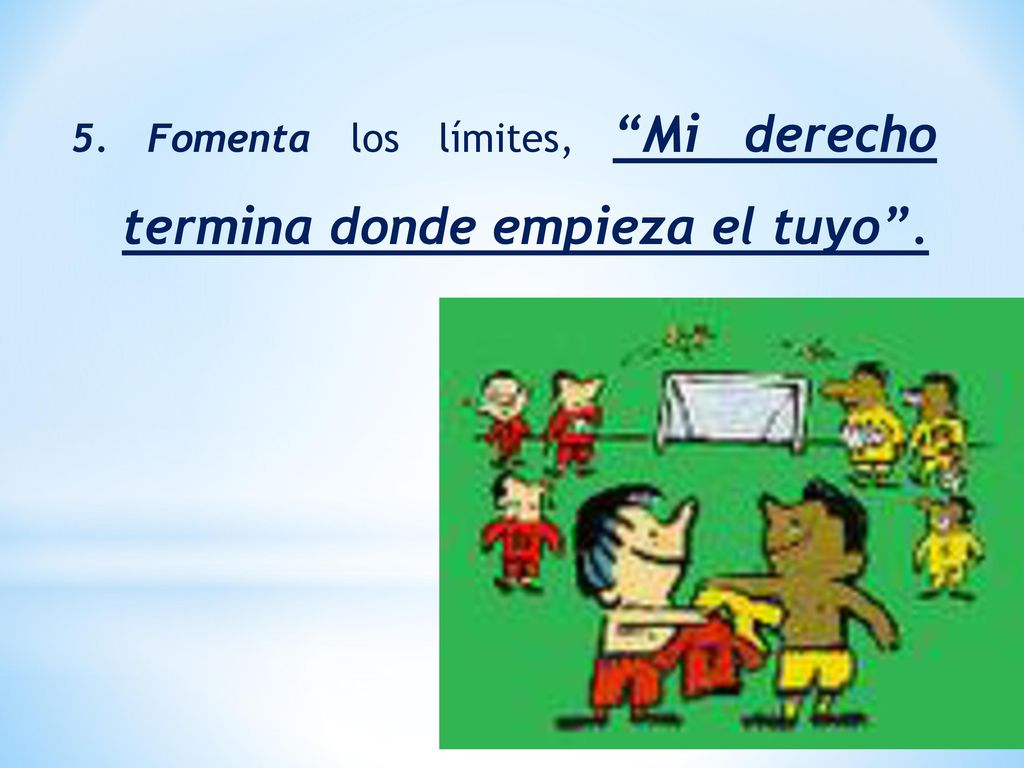 5. Fomenta los límites, “Mi derecho termina donde empieza el tuyo”.